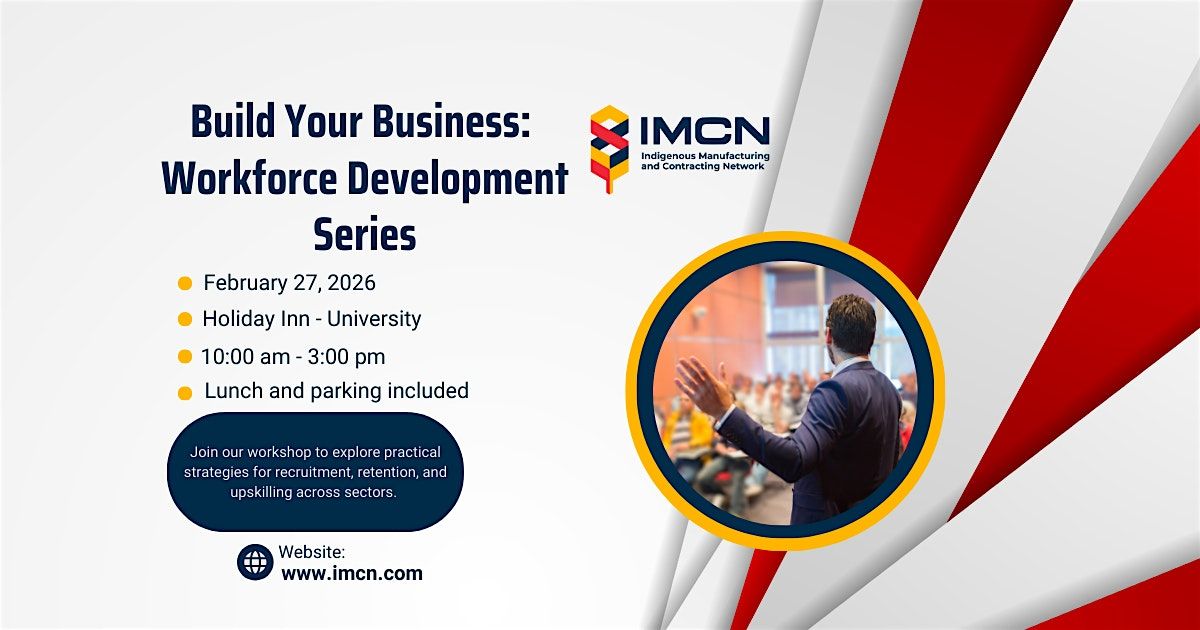 Build Your Business: Workforce Development Series

IMCN
Indigenous Manufacturing and Contracting Network

February 27, 2026
Holiday Inn - University
10:00 am - 3:00 pm
Lunch and parking included

Join our workshop to explore practical strategies for recruitment, retention, and upskilling across sectors.

Website:
www.imcn.com